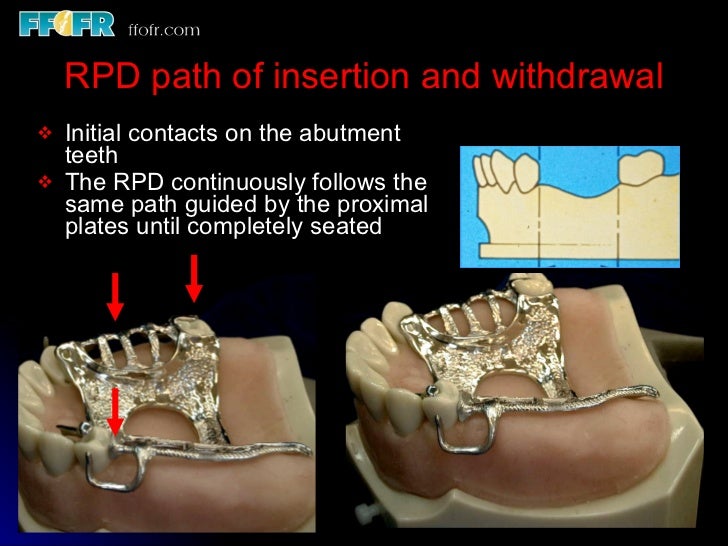 FFOFR ffofr.com

RPD path of insertion and withdrawal

❖ Initial contacts on the abutment teeth
❖ The RPD continuously follows the same path guided by the proximal plates until completely seated